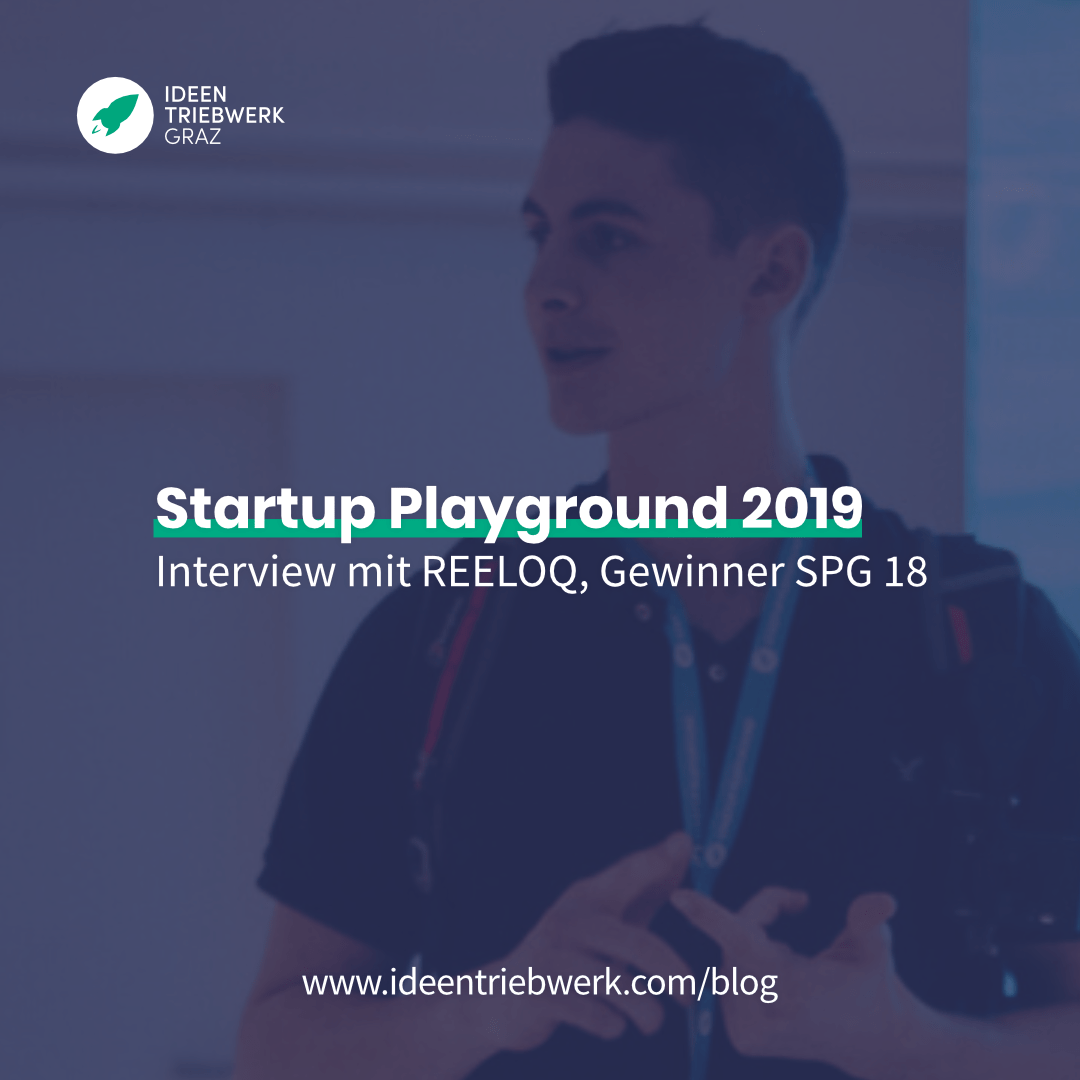 IDEEN
TRIEBWERK
GRAZ

Startup Playground 2019
Interview mit REELOQ, Gewinner SPG 18

www.ideentriebwerk.com/blog